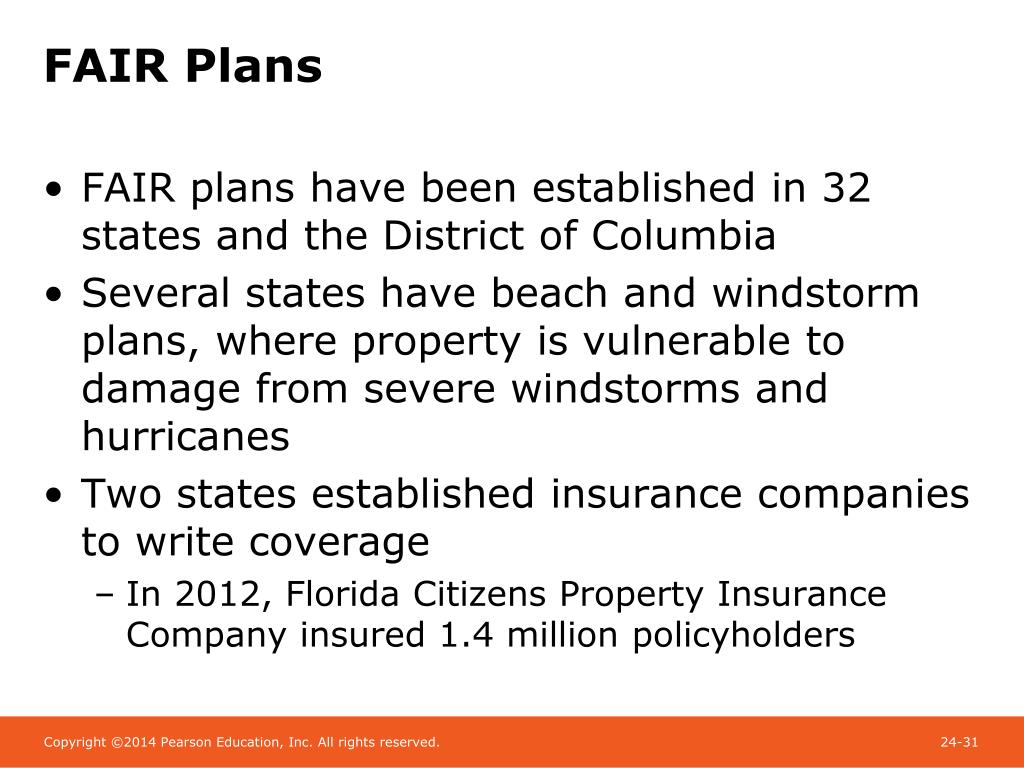 FAIR Plans

• FAIR plans have been established in 32 states and the District of Columbia
• Several states have beach and windstorm plans, where property is vulnerable to damage from severe windstorms and hurricanes
• Two states established insurance companies to write coverage
– In 2012, Florida Citizens Property Insurance Company insured 1.4 million policyholders

Copyright ©2014 Pearson Education, Inc. All rights reserved.

24-31